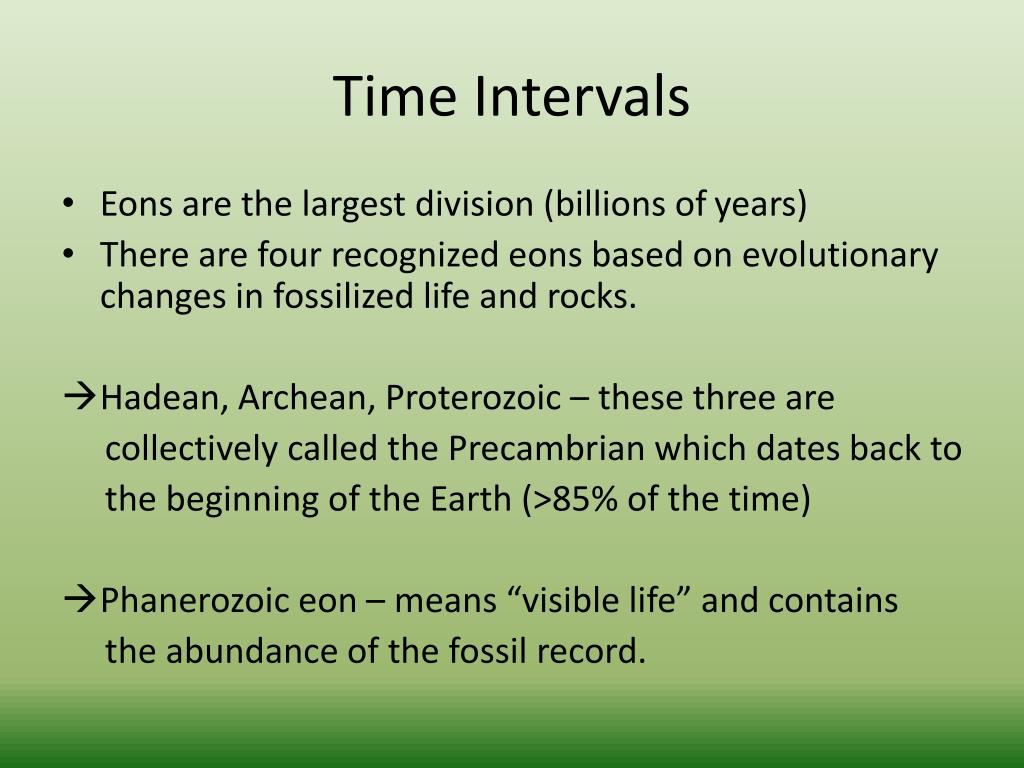 Time Intervals

• Eons are the largest division (billions of years)
• There are four recognized eons based on evolutionary changes in fossilized life and rocks.

→Hadean, Archean, Proterozoic – these three are collectively called the Precambrian which dates back to the beginning of the Earth (>85% of the time)

→Phanerozoic eon – means “visible life” and contains the abundance of the fossil record.